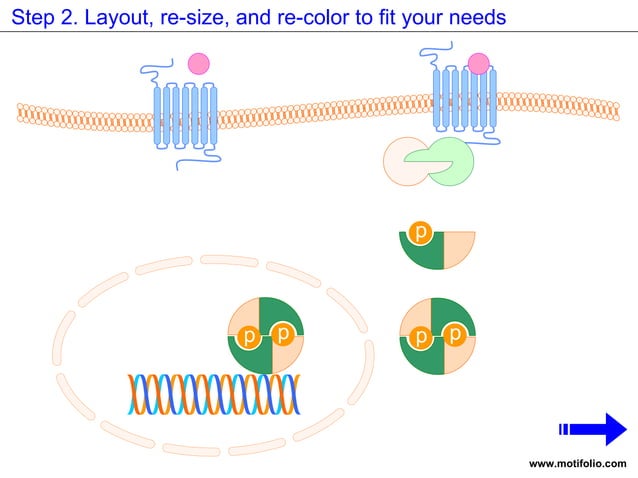 Step 2. Layout, re-size, and re-color to fit your needs

p

p p

p p

www.motifolio.com